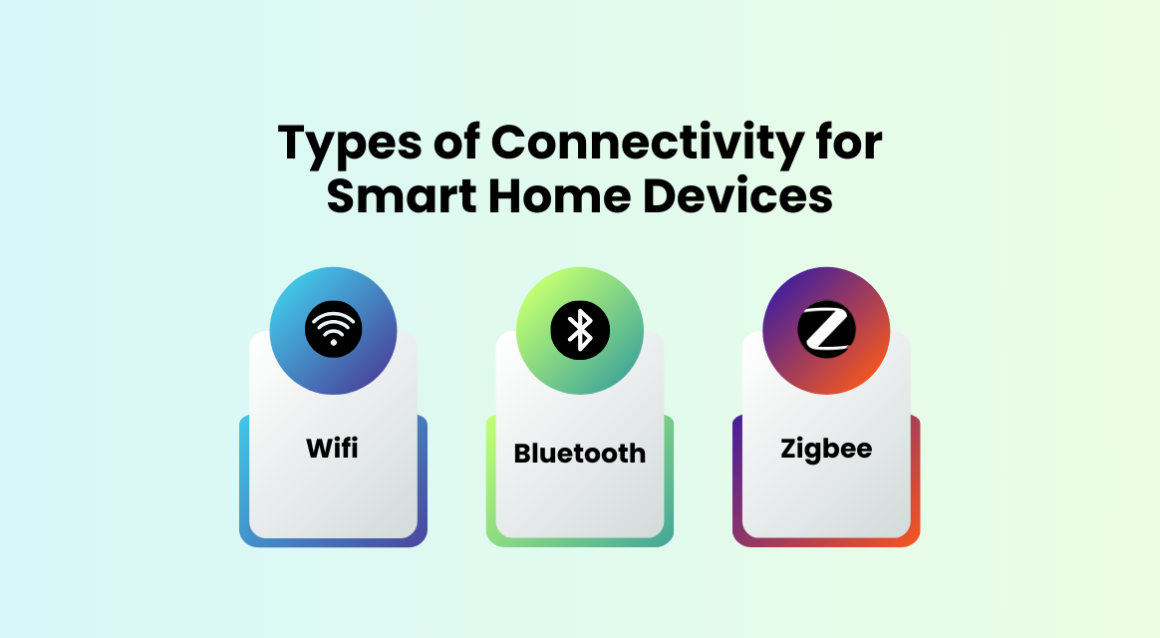 Types of Connectivity for Smart Home Devices

Wifi

Bluetooth

Zigbee